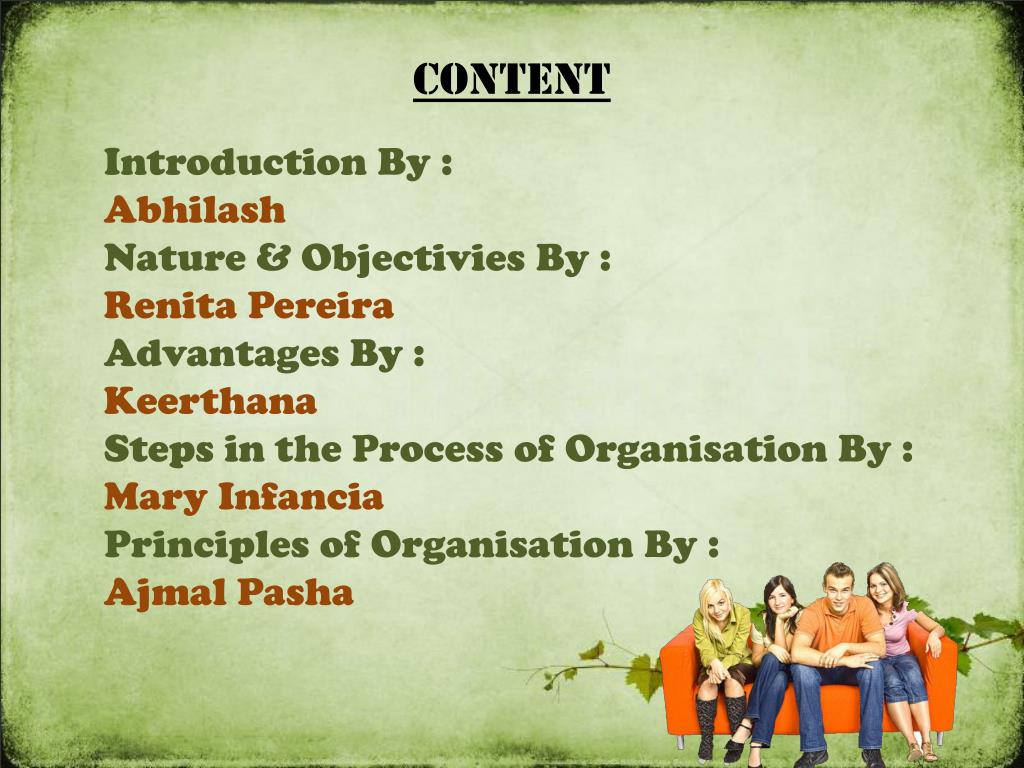 CONTENT

Introduction By :
Abhilash
Nature & Objectivies By :
Renita Pereira
Advantages By :
Keerthana
Steps in the Process of Organisation By :
Mary Infancia
Principles of Organisation By :
Ajmal Pasha